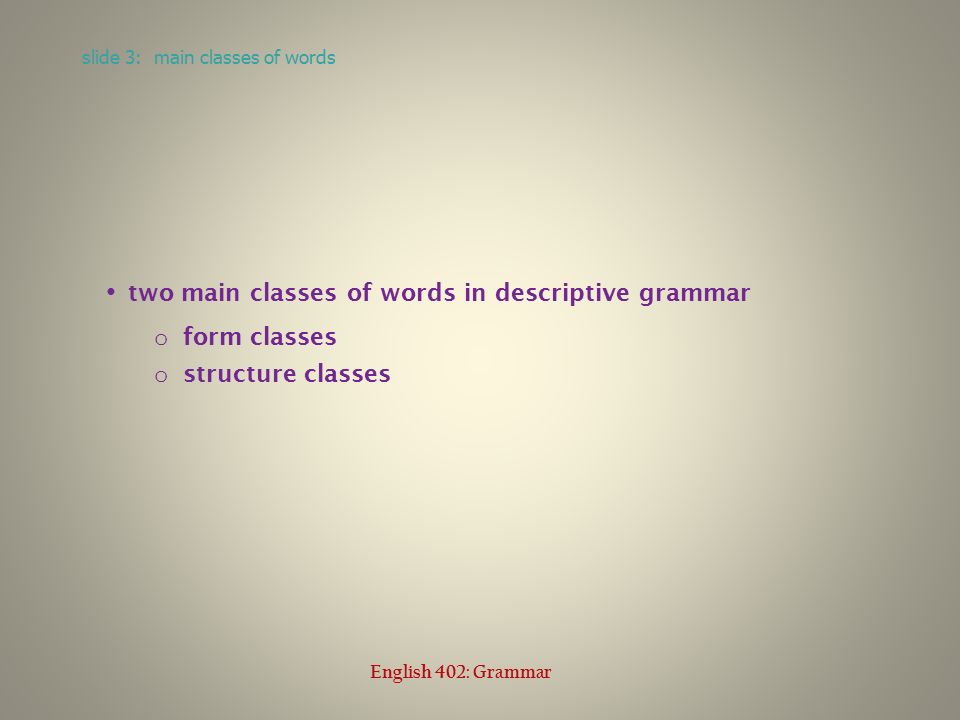 slide 3: main classes of words

• two main classes of words in descriptive grammar
  o form classes
  o structure classes

English 402: Grammar